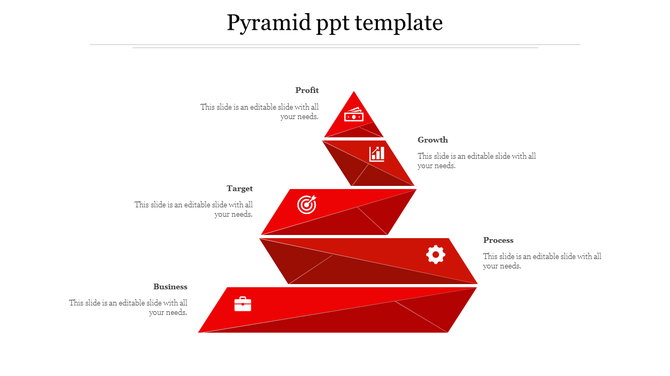 Pyramid ppt template

Profit
This slide is an editable slide with all your needs.

Growth
This slide is an editable slide with all your needs.

Target
This slide is an editable slide with all your needs.

Process
This slide is an editable slide with all your needs.

Business
This slide is an editable slide with all your needs.